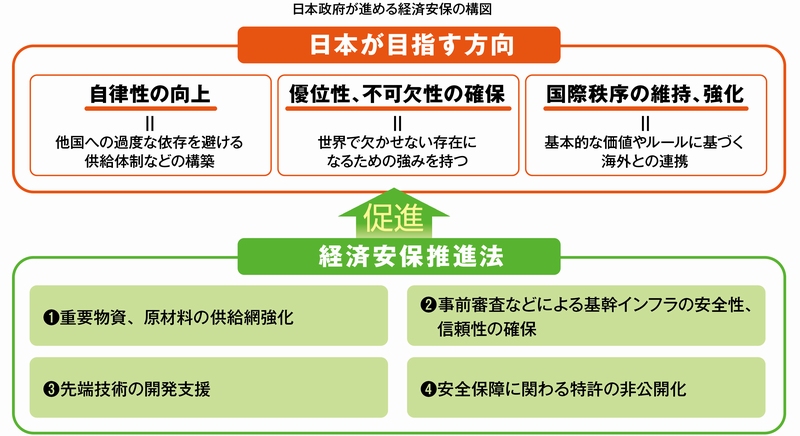 日本政府が進める経済安保の構図

日本が目指す方向

自律性の向上
||
他国への過度な依存を避ける供給体制などの構築

優位性、不可欠性の確保
||
世界で欠かせない存在になるための強みを持つ

国際秩序の維持、強化
||
基本的な価値やルールに基づく海外との連携

促進

経済安保推進法

❶重要物資、原材料の供給網強化

❷事前審査などによる基幹インフラの安全性、信頼性の確保

❸先端技術の開発支援

❹安全保障に関わる特許の非公開化